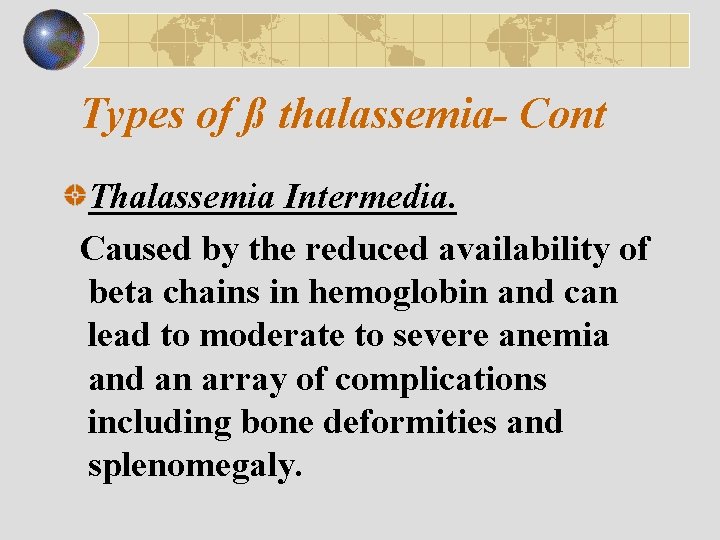 Types of ß thalassemia- Cont

Thalassemia Intermedia.

Caused by the reduced availability of beta chains in hemoglobin and can lead to moderate to severe anemia and an array of complications including bone deformities and splenomegaly.